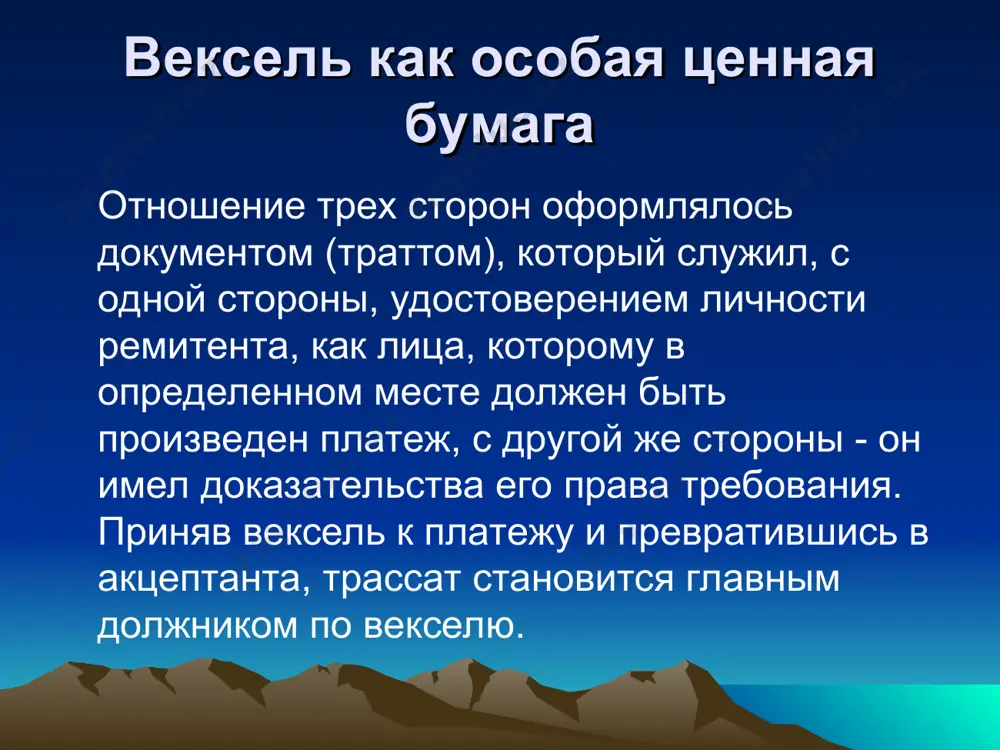 Вексель как особая ценная бумага

Отношение трех сторон оформлялось документом (траттом), который служил, с одной стороны, удостоверением личности ремитента, как лица, которому в определенном месте должен быть произведен платеж, с другой же стороны - он имел доказательства его права требования. Приняв вексель к платежу и превратившись в акцептанта, трассат становится главным должником по векселю.